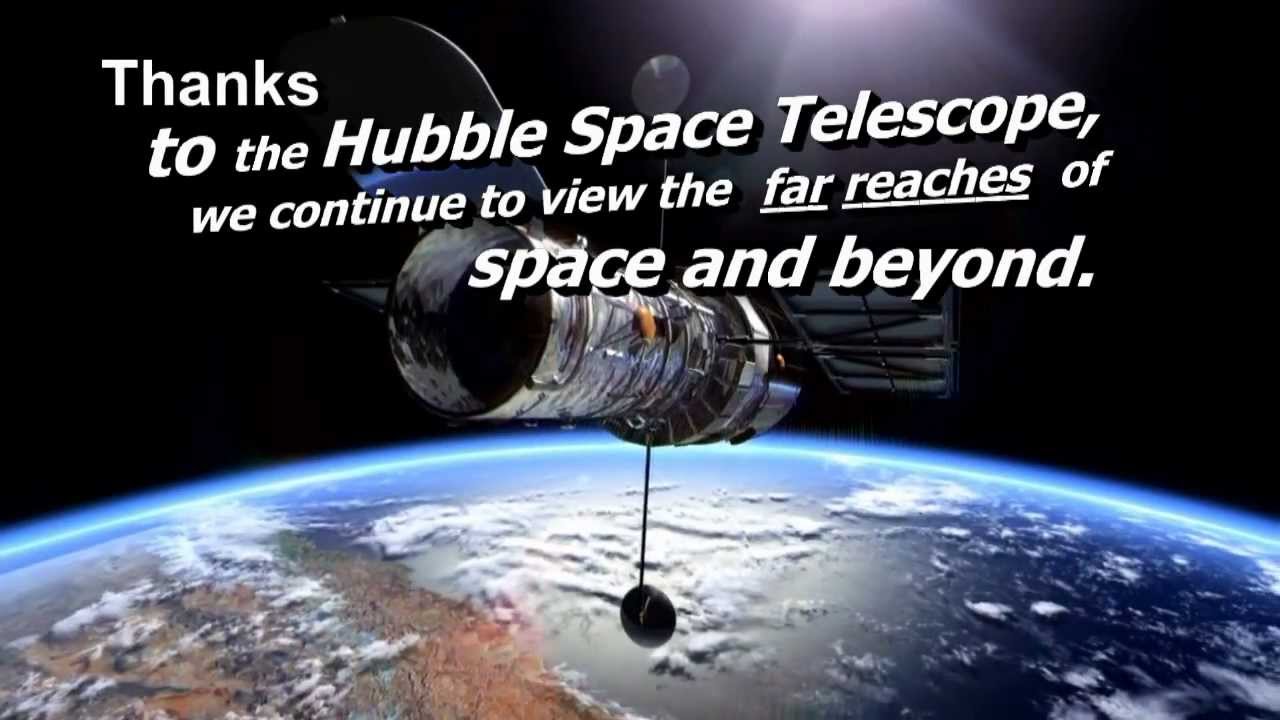 Thanks to the Hubble Space Telescope, we continue to view the far reaches of space and beyond.